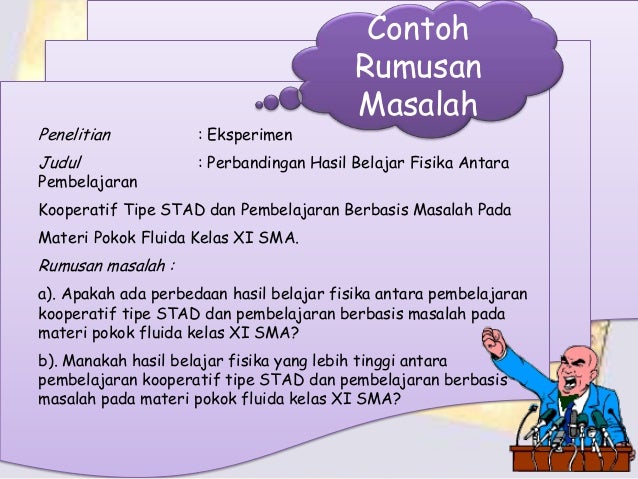 Contoh Rumusan Masalah

Penelitian : Eksperimen

Judul : Perbandingan Hasil Belajar Fisika Antara Pembelajaran

Kooperatif Tipe STAD dan Pembelajaran Berbasis Masalah Pada

Materi Pokok Fluida Kelas XI SMA.

Rumusan masalah :

a). Apakah ada perbedaan hasil belajar fisika antara pembelajaran kooperatif tipe STAD dan pembelajaran berbasis masalah pada materi pokok fluida kelas XI SMA?

b). Manakah hasil belajar fisika yang lebih tinggi antara pembelajaran kooperatif tipe STAD dan pembelajaran berbasis masalah pada materi pokok fluida kelas XI SMA?